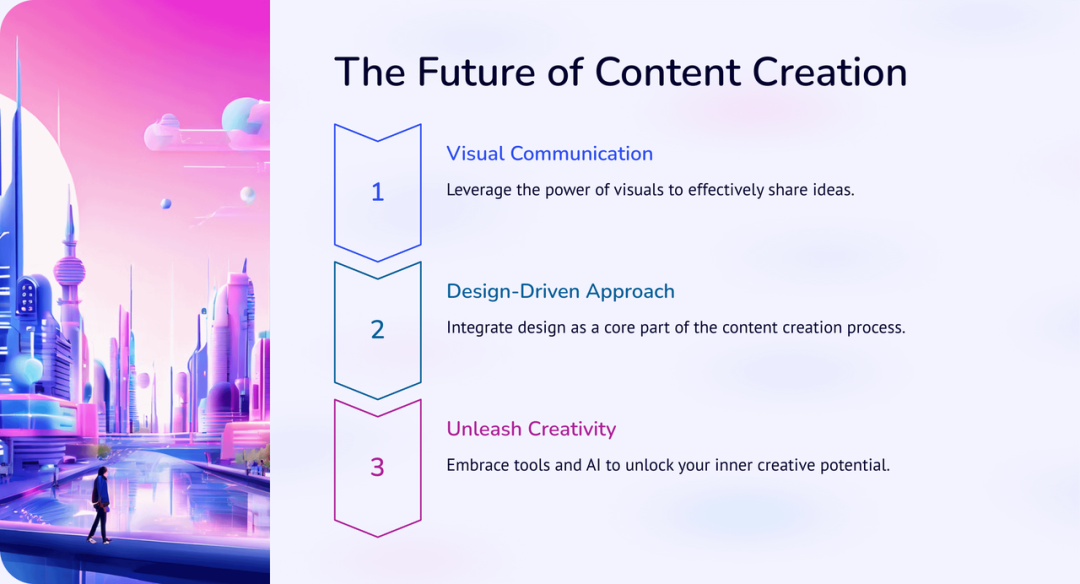 The Future of Content Creation

1

Visual Communication

Leverage the power of visuals to effectively share ideas.

2

Design-Driven Approach

Integrate design as a core part of the content creation process.

3

Unleash Creativity

Embrace tools and AI to unlock your inner creative potential.